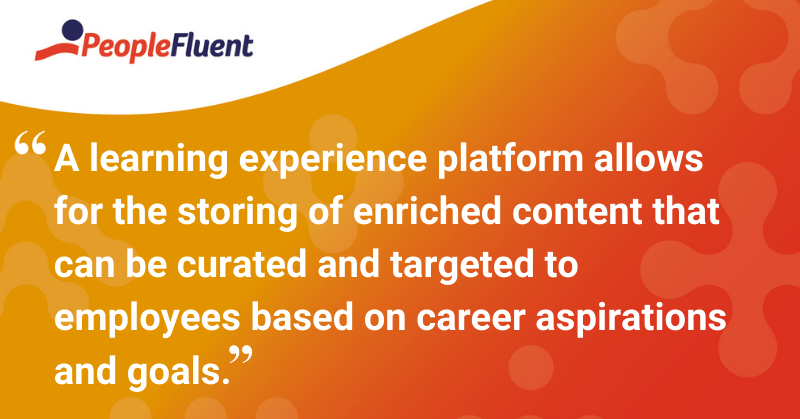 PeopleFluent

“A learning experience platform allows for the storing of enriched content that can be curated and targeted to employees based on career aspirations and goals.”